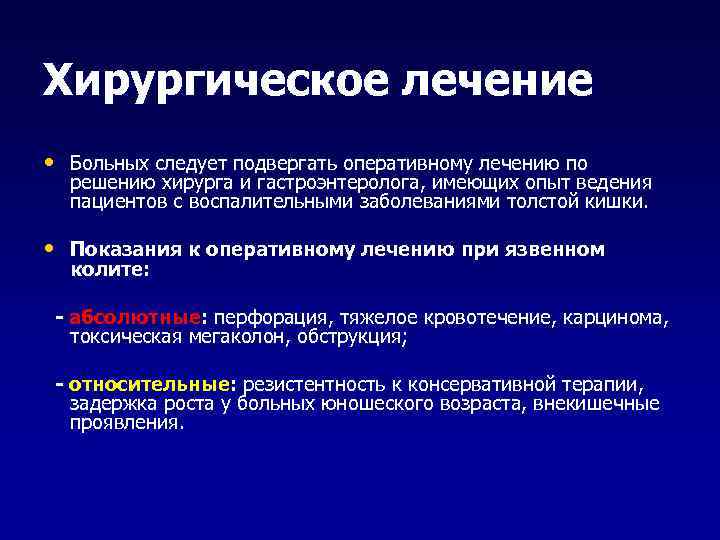 Хирургическое лечение

• Больных следует подвергать оперативному лечению по решению хирурга и гастроэнтеролога, имеющих опыт ведения пациентов с воспалительными заболеваниями толстой кишки.

• Показания к оперативному лечению при язвенном колите:

- абсолютные: перфорация, тяжелое кровотечение, карцинома, токсическая мегаколон, обструкция;

- относительные: резистентность к консервативной терапии, задержка роста у больных юношеского возраста, внекишечные проявления.